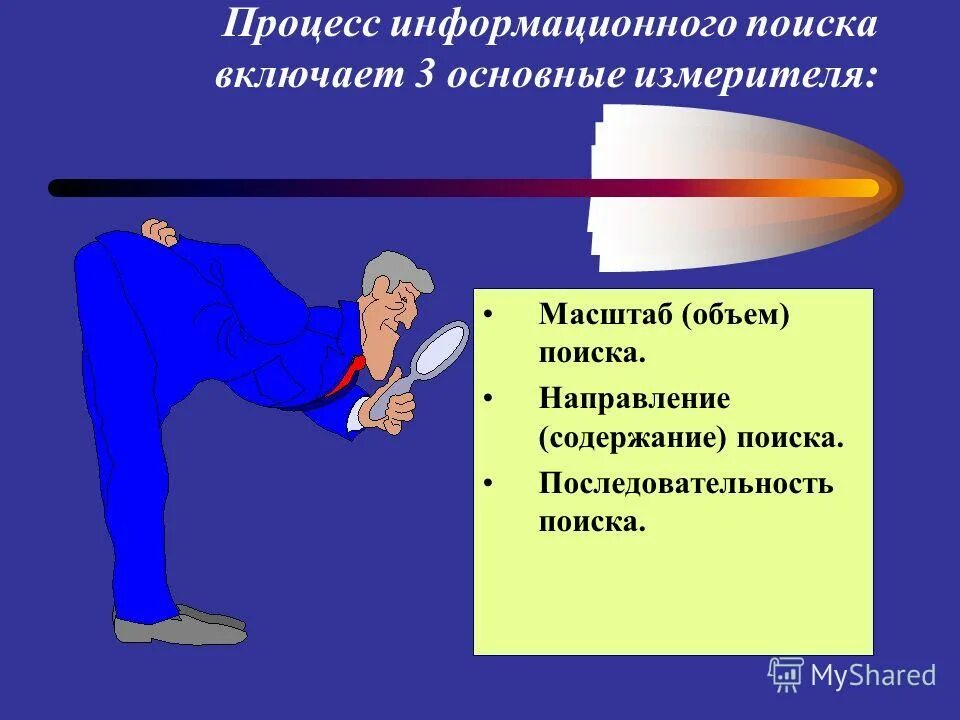 Процесс информационного поиска включает 3 основные измерителя:

• Масштаб (объем) поиска.

• Направление (содержание) поиска.

• Последовательность поиска.

MyShared